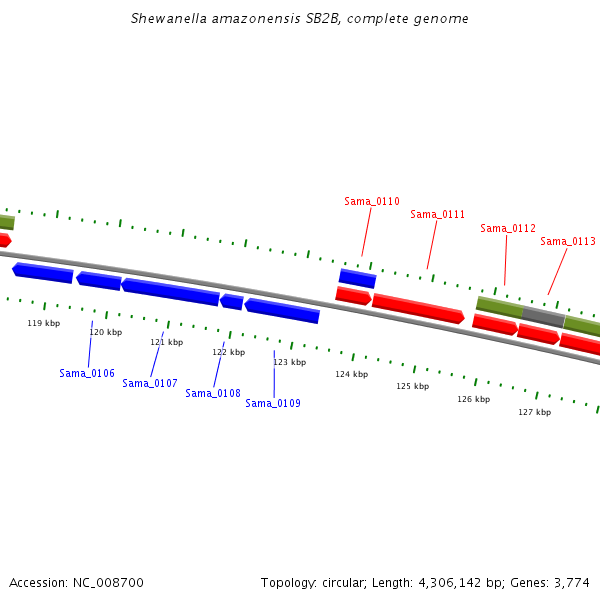 Shewanella amazonensis SB2B, complete genome

Sama_0110
Sama_0111
Sama_0112
Sama_0113

119 kbp
120 kbp
121 kbp
122 kbp
123 kbp
124 kbp
125 kbp
126 kbp
127 kbp

Sama_0106
Sama_0107
Sama_0108
Sama_0109

Accession: NC_008700

Topology: circular; Length: 4,306,142 bp; Genes: 3,774